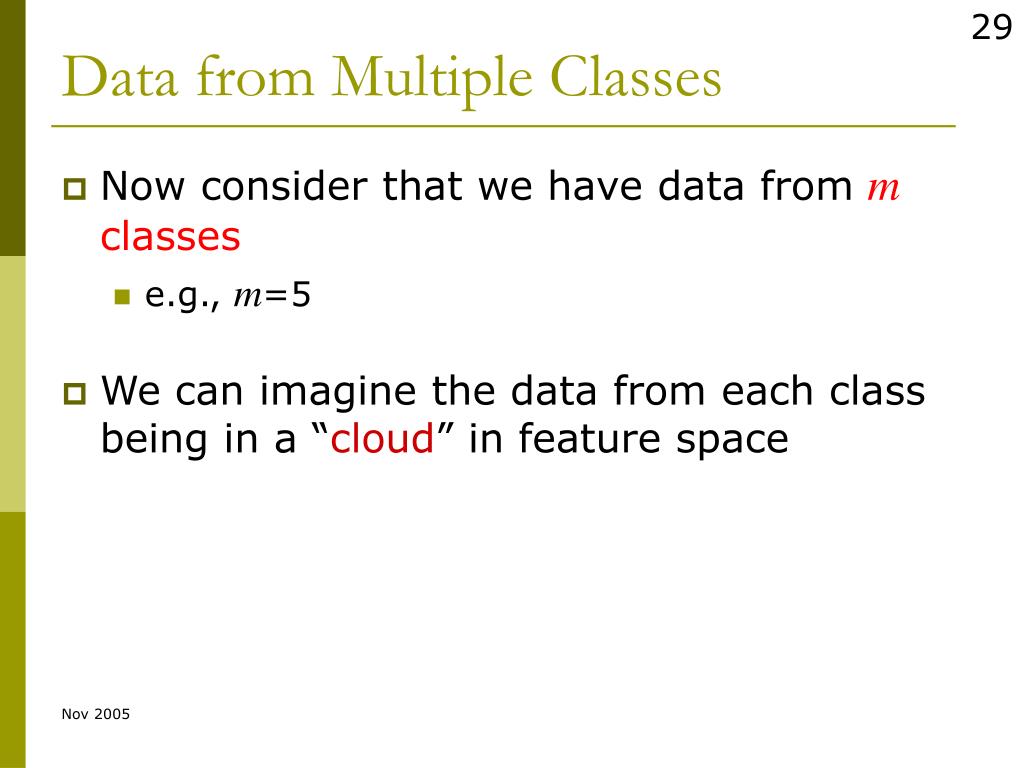 29

Data from Multiple Classes

Now consider that we have data from $m$ classes

e.g., $m$=5

We can imagine the data from each class being in a “cloud” in feature space

Nov 2005